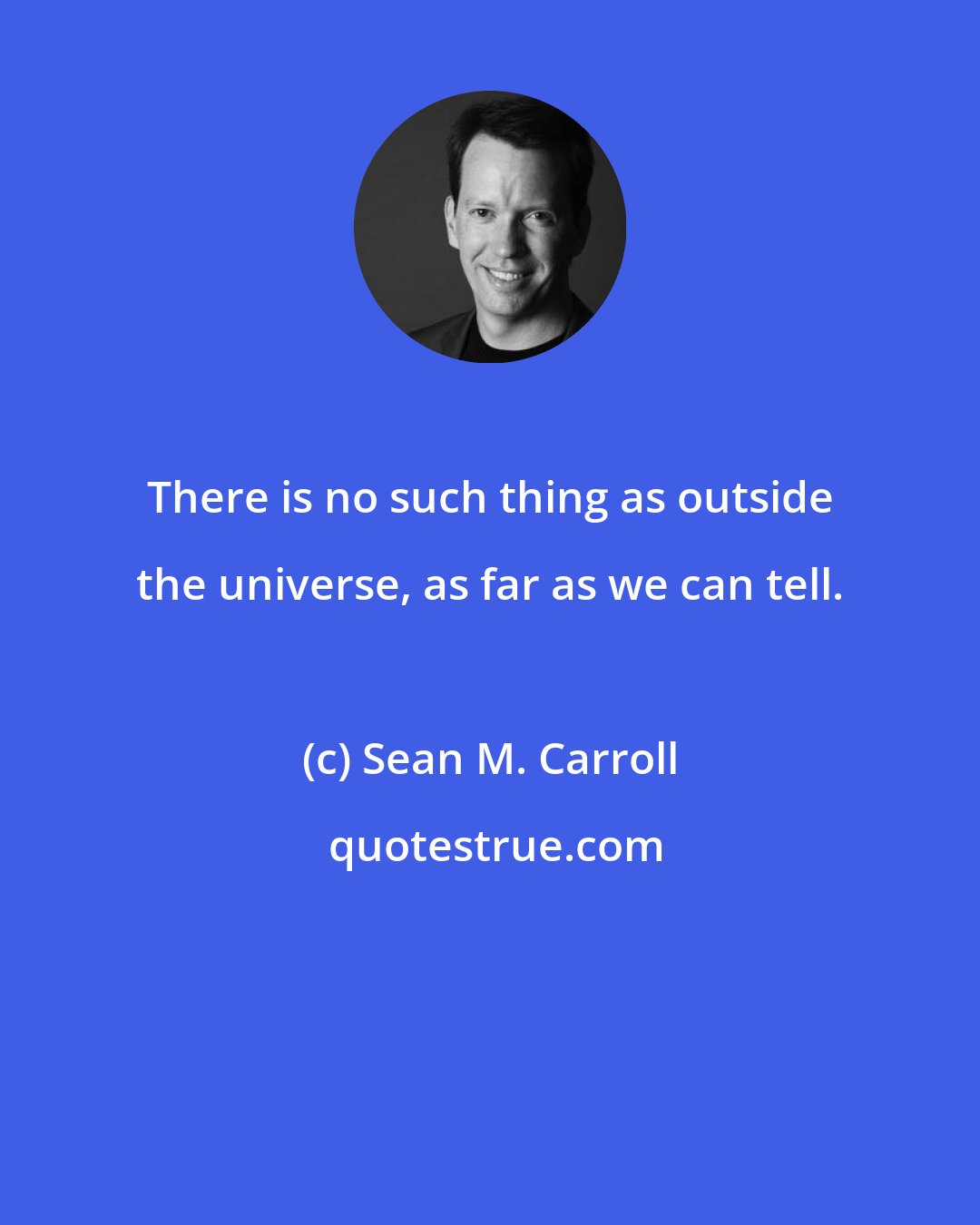 There is no such thing as outside the universe, as far as we can tell.

(c) Sean M. Carroll

quotestrue.com